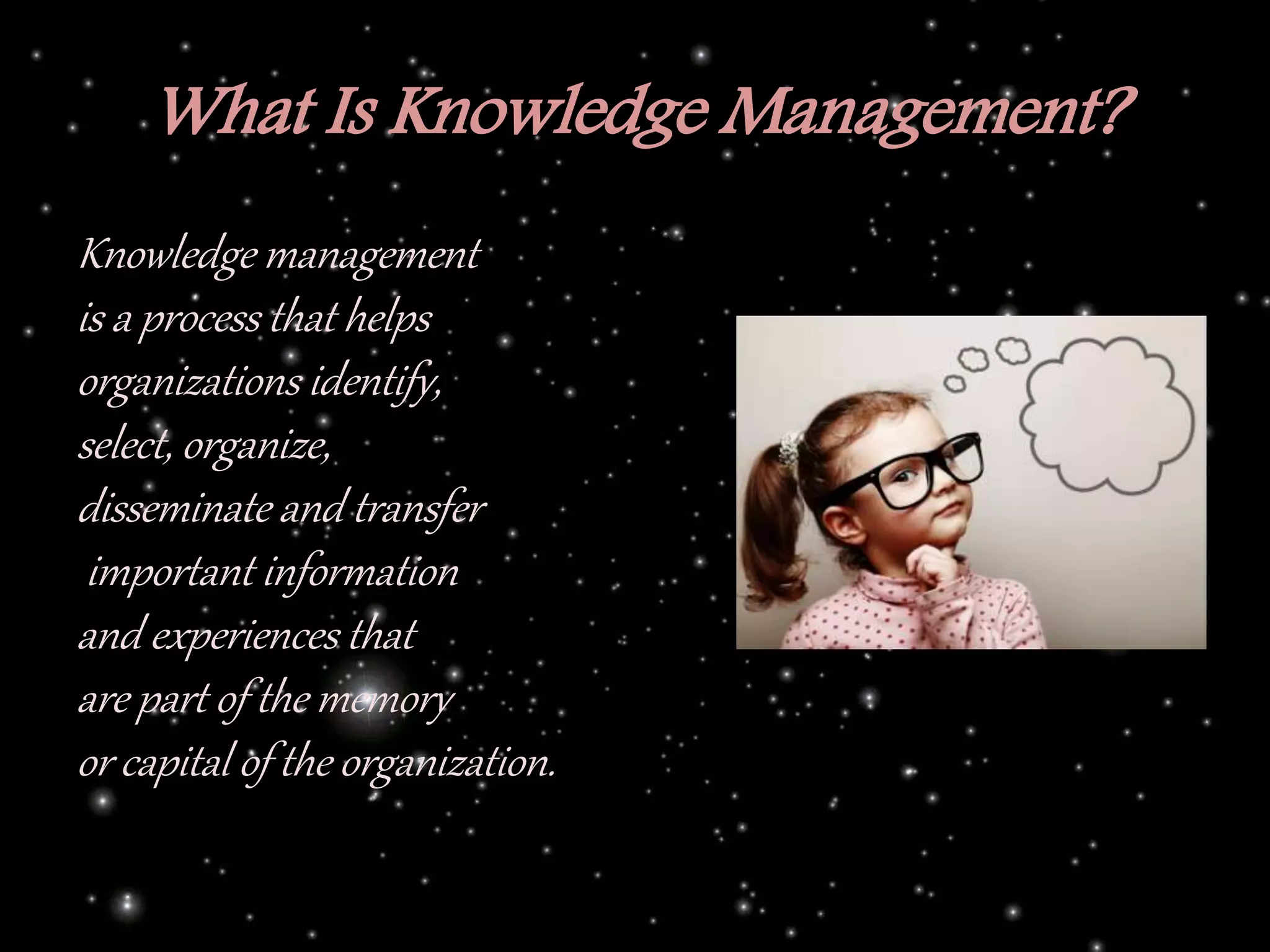 What Is Knowledge Management?

Knowledge management is a process that helps organizations identify, select, organize, disseminate and transfer important information and experiences that are part of the memory or capital of the organization.